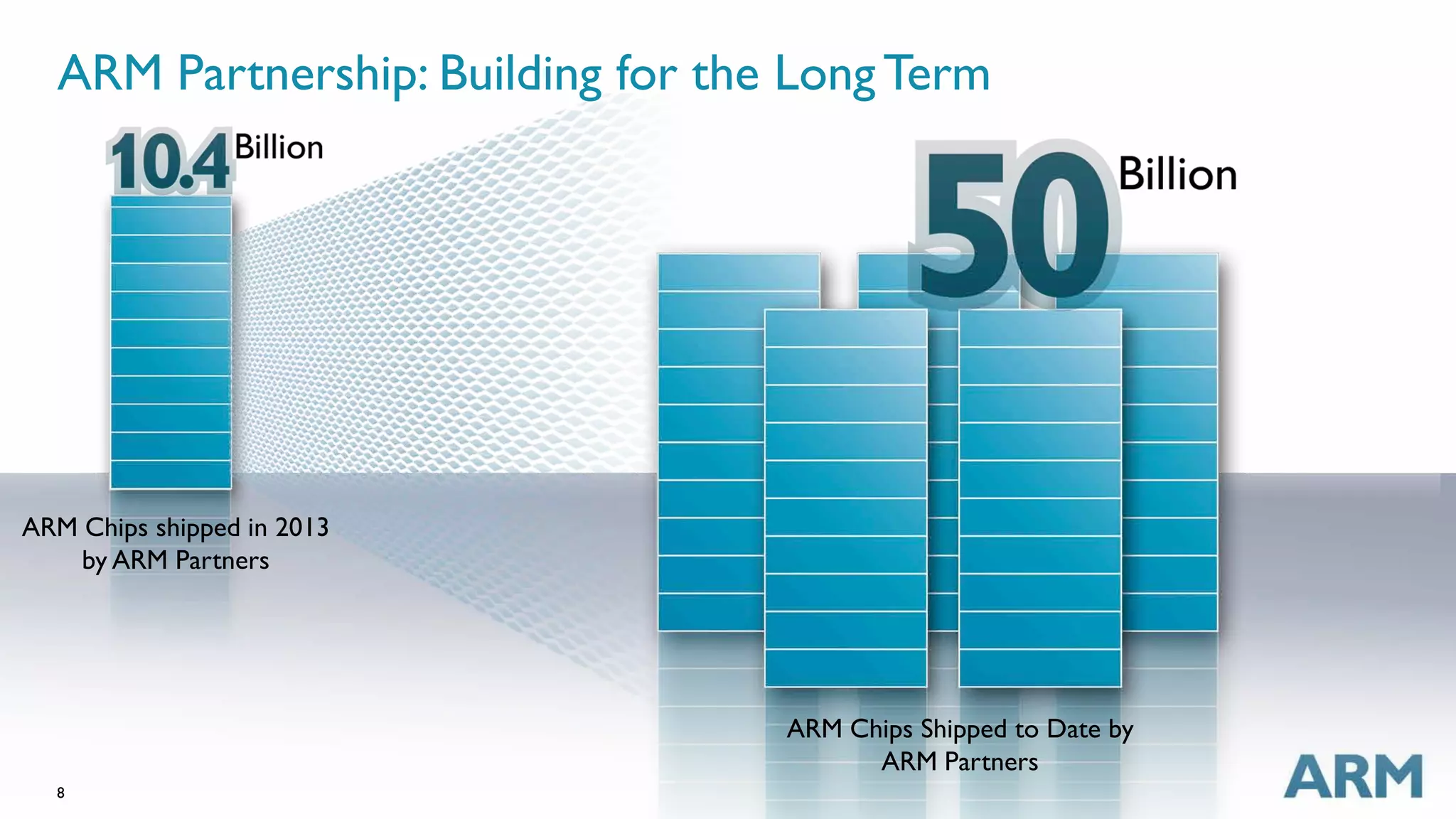 ARM Partnership: Building for the Long Term

10.4 Billion

ARM Chips shipped in 2013 by ARM Partners

50 Billion

ARM Chips Shipped to Date by ARM Partners

8

ARM